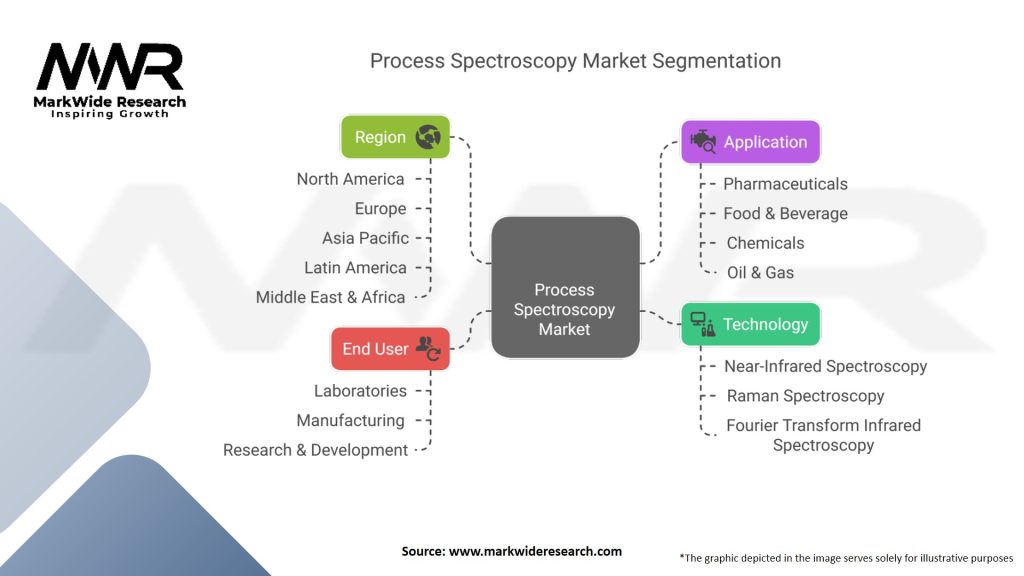 MWR
MarkWide Research
Inspiring Growth

Process Spectroscopy Market Segmentation

Region
North America
Europe
Asia Pacific
Latin America
Middle East & Africa

End User
Laboratories
Manufacturing
Research & Development

Process Spectroscopy Market

Application
Pharmaceuticals
Food & Beverage
Chemicals
Oil & Gas

Technology
Near-Infrared Spectroscopy
Raman Spectroscopy
Fourier Transform Infrared Spectroscopy

Source: www.markwideresearch.com

*The graphic depicted in the image serves solely for illustrative purposes